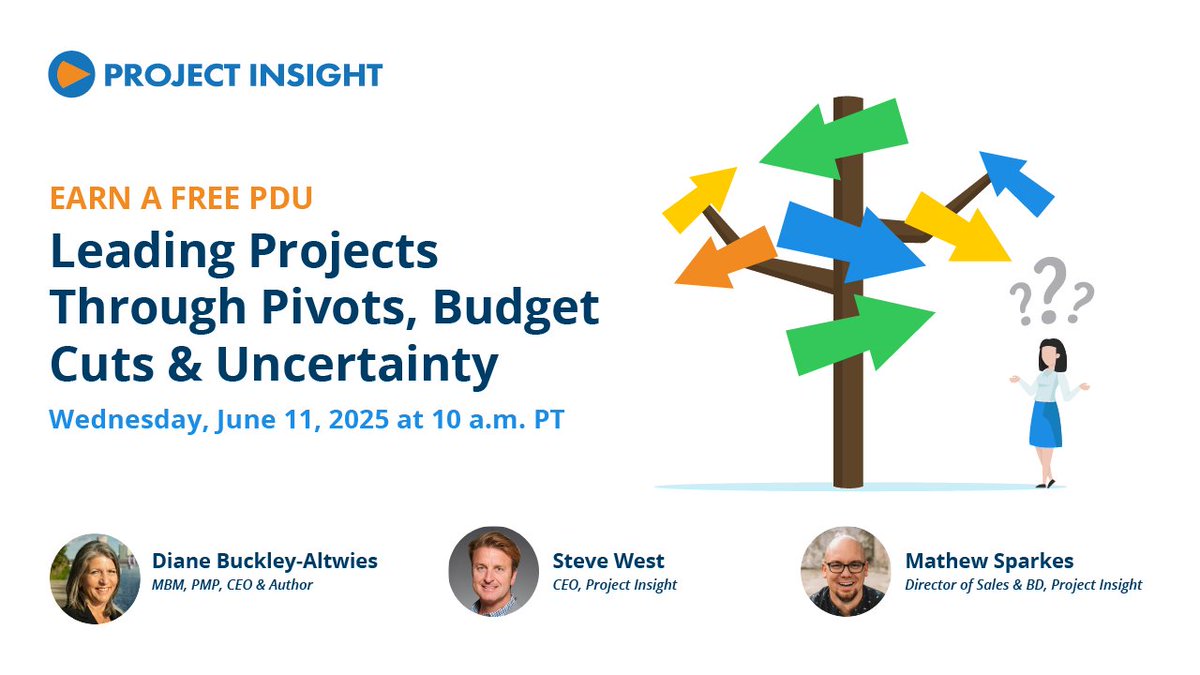 PROJECT INSIGHT

EARN A FREE PDU

Leading Projects Through Pivots, Budget Cuts & Uncertainty

Wednesday, June 11, 2025 at 10 a.m. PT

???

Diane Buckley-Altwies
MBM, PMP, CEO & Author

Steve West
CEO, Project Insight

Mathew Sparkes
Director of Sales & BD, Project Insight